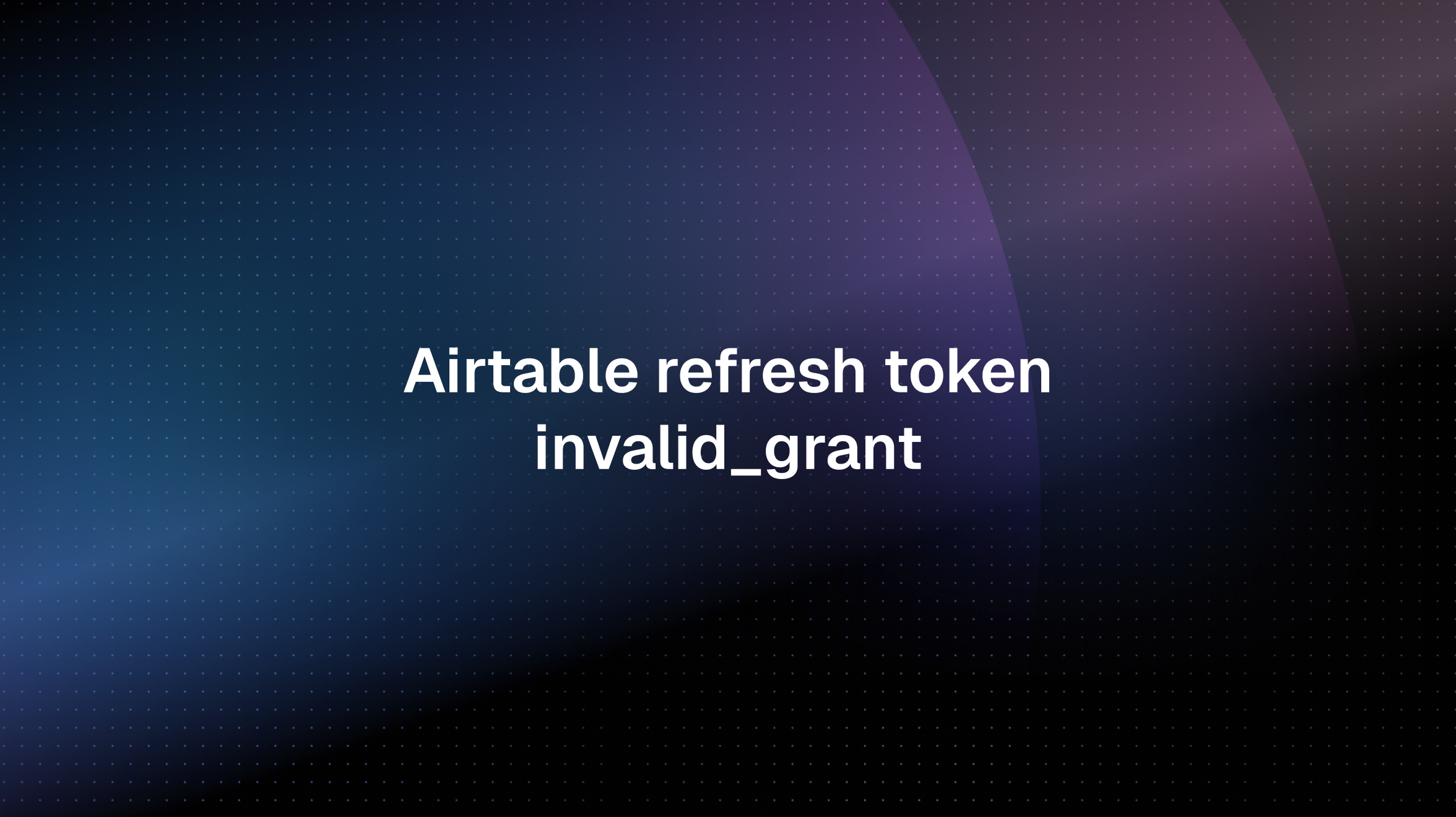 Airtable refresh token invalid_grant